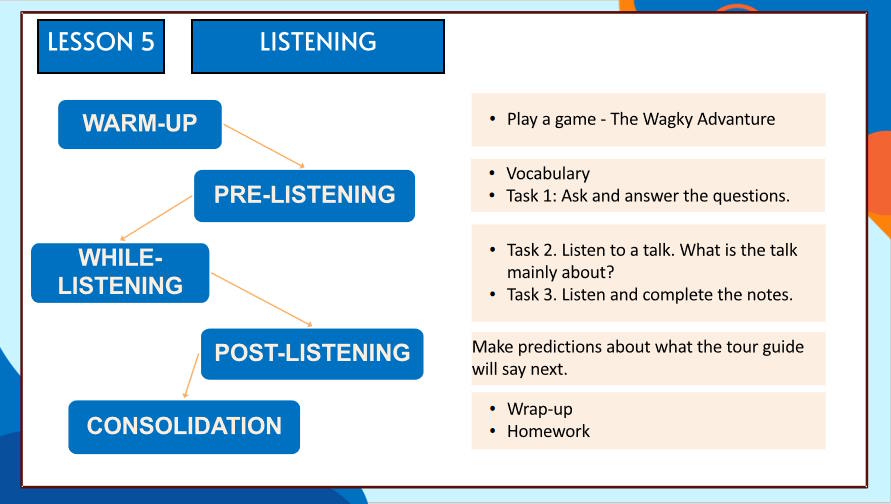 LESSON 5

LISTENING

WARM-UP

PRE-LISTENING

WHILE-LISTENING

POST-LISTENING

CONSOLIDATION

• Play a game - The Wagky Advanture

• Vocabulary
• Task 1: Ask and answer the questions.

• Task 2. Listen to a talk. What is the talk mainly about?
• Task 3. Listen and complete the notes.

Make predictions about what the tour guide will say next.

• Wrap-up
• Homework